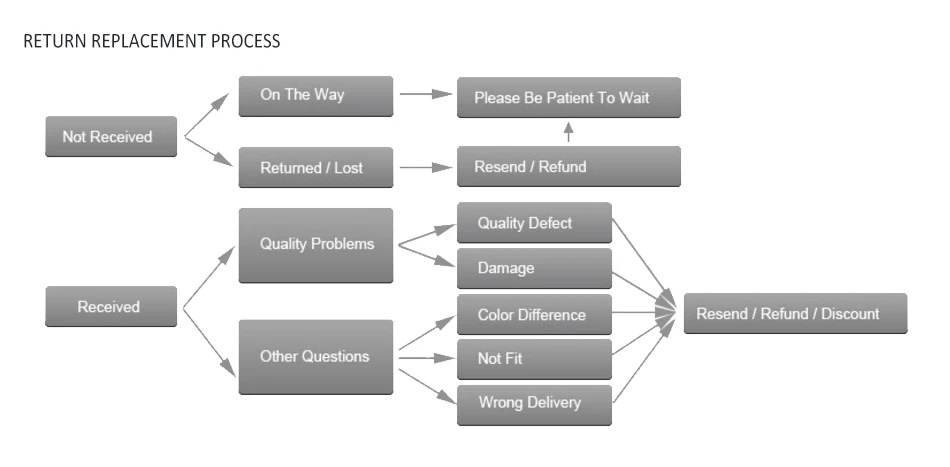 RETURN REPLACEMENT PROCESS

Not Received

On The Way

Please Be Patient To Wait

Returned / Lost

Resend / Refund

Received

Quality Problems

Quality Defect

Damage

Other Questions

Color Difference

Not Fit

Wrong Delivery

Resend / Refund / Discount